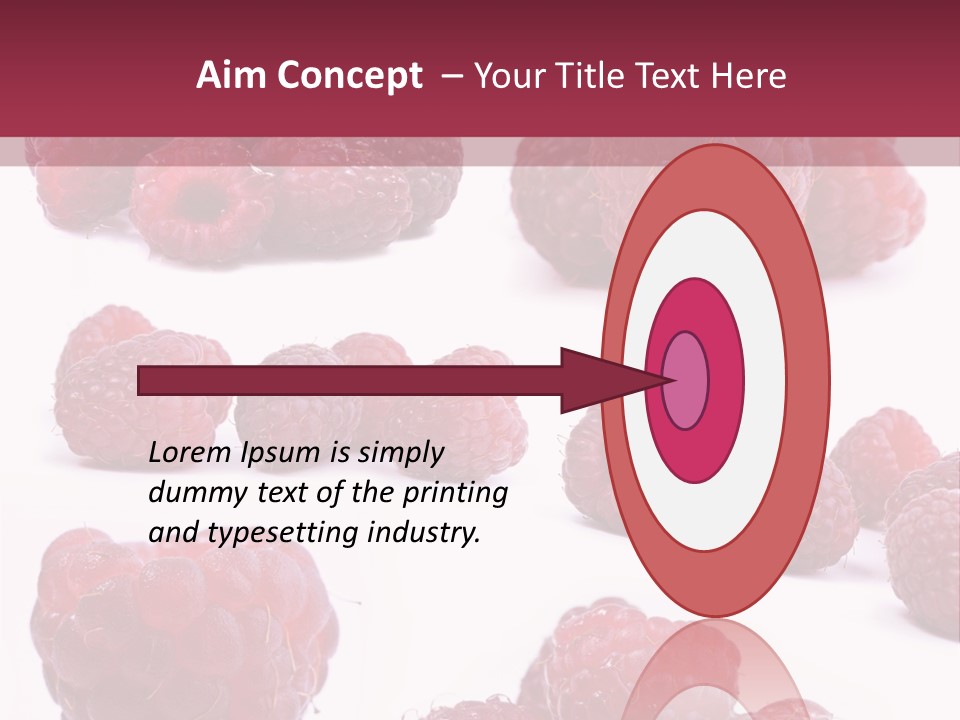 Aim Concept – Your Title Text Here

Lorem Ipsum is simply dummy text of the printing and typesetting industry.